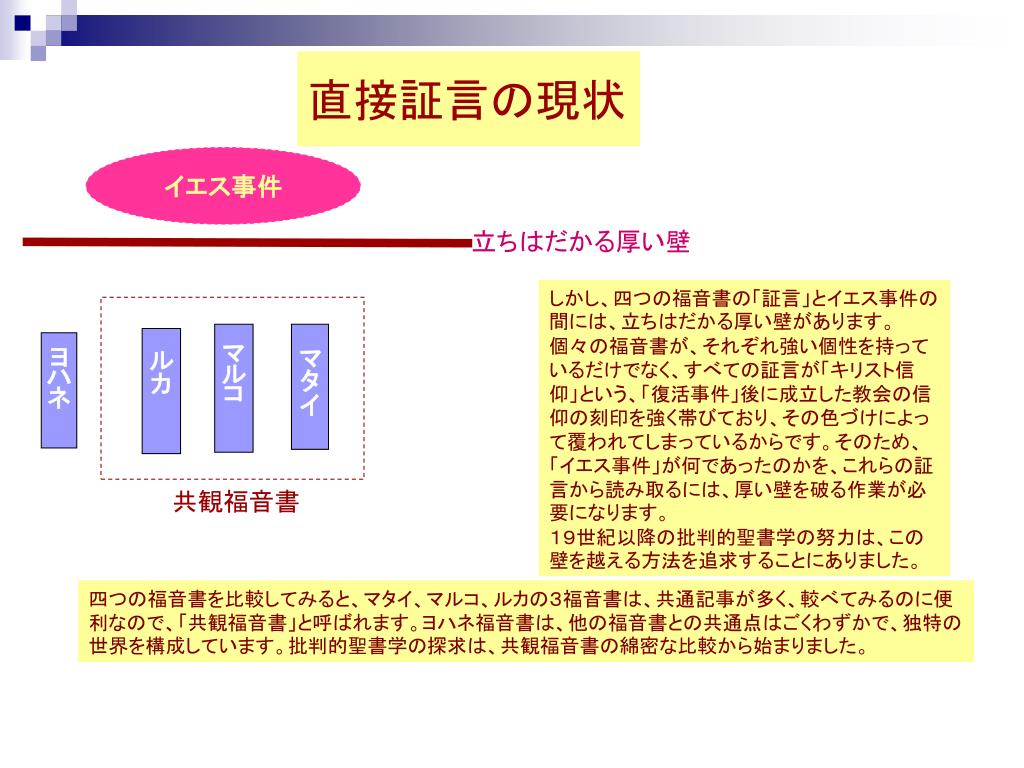 直接証言の現状

イエス事件

立ちはだかる厚い壁

ヨハネ

ルカ

マルコ

マタイ

共観福音書

しかし、四つの福音書の「証言」とイエス事件の間には、立ちはだかる厚い壁があります。
個々の福音書が、それぞれ強い個性を持っているだけでなく、すべての証言が「キリスト信仰」という、「復活事件」後に成立した教会の信仰の刻印を強く帯びており、その色づけによって覆われてしまっているからです。そのため、「イエス事件」が何であったのかを、これらの証言から読み取るには、厚い壁を破る作業が必要になります。
19世紀以降の批判的聖書学の努力は、この壁を越える方法を追求することにありました。

四つの福音書を比較してみると、マタイ、マルコ、ルカの3福音書は、共通記事が多く、較べてみるのに便利なので、「共観福音書」と呼ばれます。ヨハネ福音書は、他の福音書との共通点はごくわずかで、独特の世界を構成しています。批判的聖書学の探求は、共観福音書の綿密な比較から始まりました。